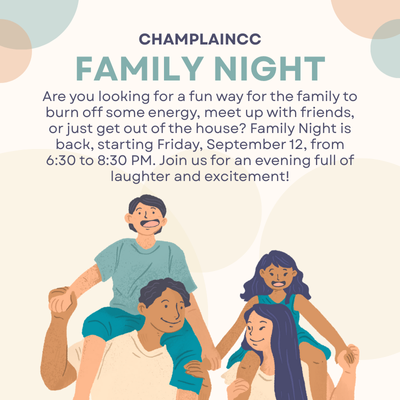 CHAMPLAINCC
FAMILY NIGHT

Are you looking for a fun way for the family to burn off some energy, meet up with friends, or just get out of the house? Family Night is back, starting Friday, September 12, from 6:30 to 8:30 PM. Join us for an evening full of laughter and excitement!